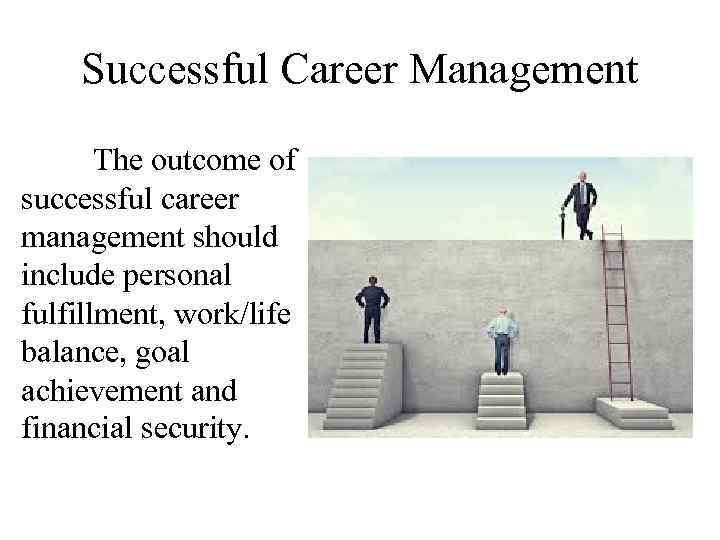 Successful Career Management

The outcome of successful career management should include personal fulfillment, work/life balance, goal achievement and financial security.